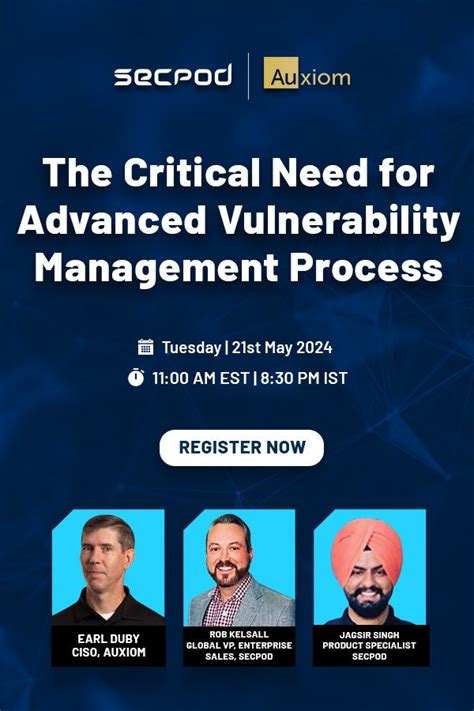 SECPOD | Auxiom

The Critical Need for Advanced Vulnerability Management Process

Tuesday | 21st May 2024

11:00 AM EST | 8:30 PM IST

REGISTER NOW

EARL DUBY
CISO, AUXIOM

ROB KELSALL
GLOBAL VP, ENTERPRISE SALES, SECPOD

JAGSIR SINGH
PRODUCT SPECIALIST
SECPOD